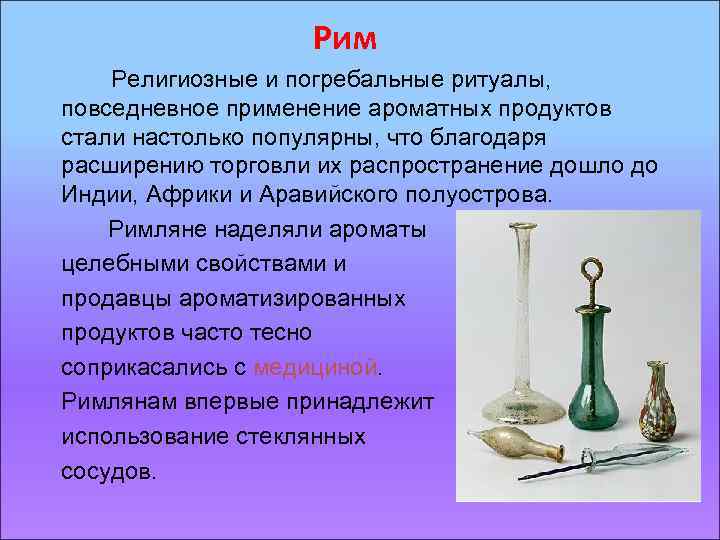 Рим

Религиозные и погребальные ритуалы, повседневное применение ароматных продуктов стали настолько популярны, что благодаря расширению торговли их распространение дошло до Индии, Африки и Аравийского полуострова.

Римляне наделяли ароматы целебными свойствами и продавцы ароматизированных продуктов часто тесно соприкасались с медициной. Римлянам впервые принадлежит использование стеклянных сосудов.